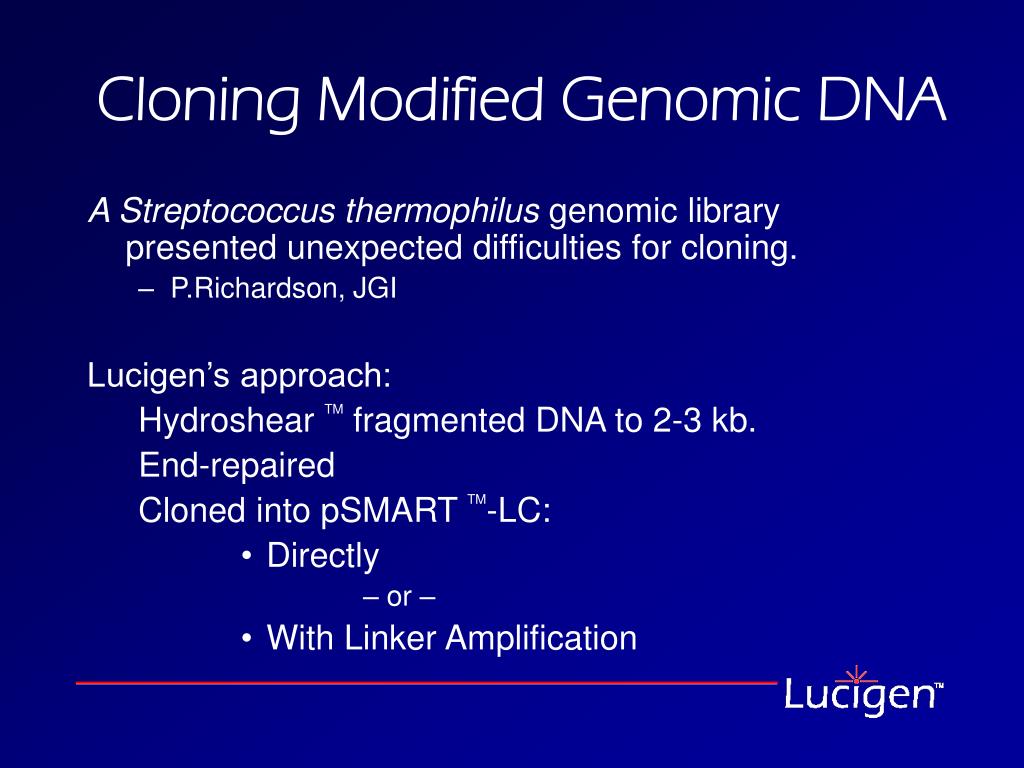 Cloning Modified Genomic DNA

A Streptococcus thermophilus genomic library presented unexpected difficulties for cloning.

– P.Richardson, JGI

Lucigen's approach:

Hydroshear ™ fragmented DNA to 2-3 kb.

End-repaired

Cloned into pSMART ™-LC:

• Directly

– or –

• With Linker Amplification

Lucigen™